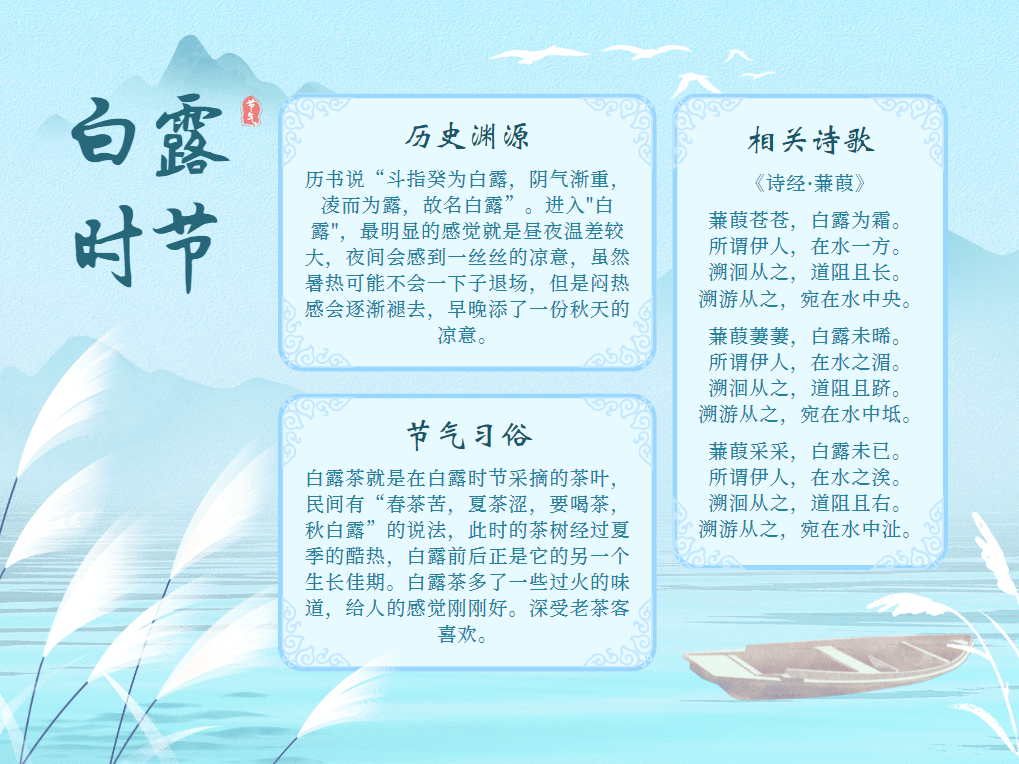 白露时节

节气

历史渊源

历书说“斗指癸为白露，阴气渐重，凌而为露，故名白露”。进入"白露"，最明显的感觉就是昼夜温差较大，夜间会感到一丝丝的凉意，虽然暑热可能不会一下子退场，但是闷热感会逐渐褪去，早晚添了一份秋天的凉意。

节气习俗

白露茶就是在白露时节采摘的茶叶，民间有“春茶苦，夏茶涩，要喝茶，秋白露”的说法，此时的茶树经过夏季的酷热，白露前后正是它的另一个生长佳期。白露茶多了一些过火的味道，给人的感觉刚刚好。深受老茶客喜欢。

相关诗歌

《诗经·蒹葭》

蒹葭苍苍，白露为霜。
所谓伊人，在水一方。
溯洄从之，道阻且长。
溯游从之，宛在水中央。

蒹葭萋萋，白露未晞。
所谓伊人，在水之湄。
溯洄从之，道阻且跻。
溯游从之，宛在水中坻。

蒹葭采采，白露未已。
所谓伊人，在水之涘。
溯洄从之，道阻且右。
溯游从之，宛在水中沚。